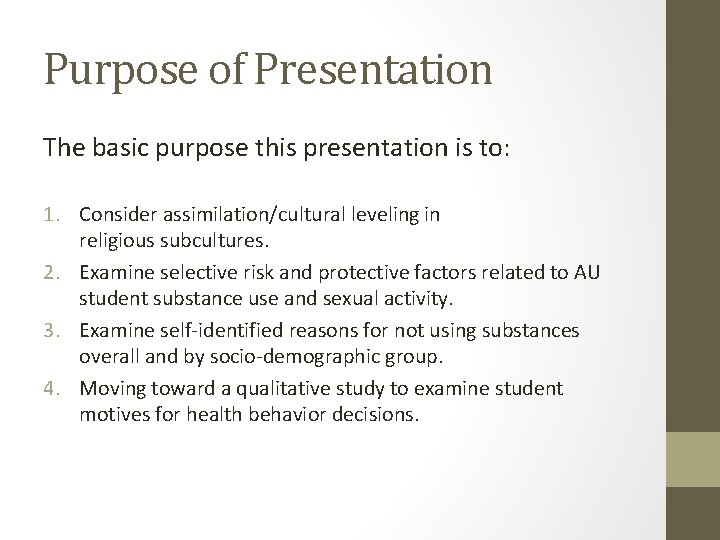 Purpose of Presentation

The basic purpose this presentation is to:

1. Consider assimilation/cultural leveling in religious subcultures.
2. Examine selective risk and protective factors related to AU student substance use and sexual activity.
3. Examine self-identified reasons for not using substances overall and by socio-demographic group.
4. Moving toward a qualitative study to examine student motives for health behavior decisions.